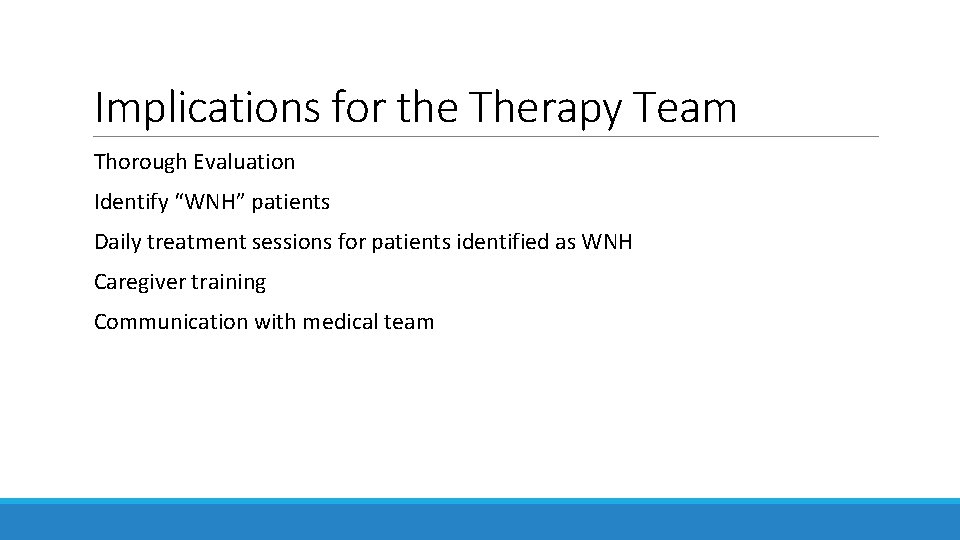 Implications for the Therapy Team

Thorough Evaluation

Identify “WNH” patients

Daily treatment sessions for patients identified as WNH

Caregiver training

Communication with medical team